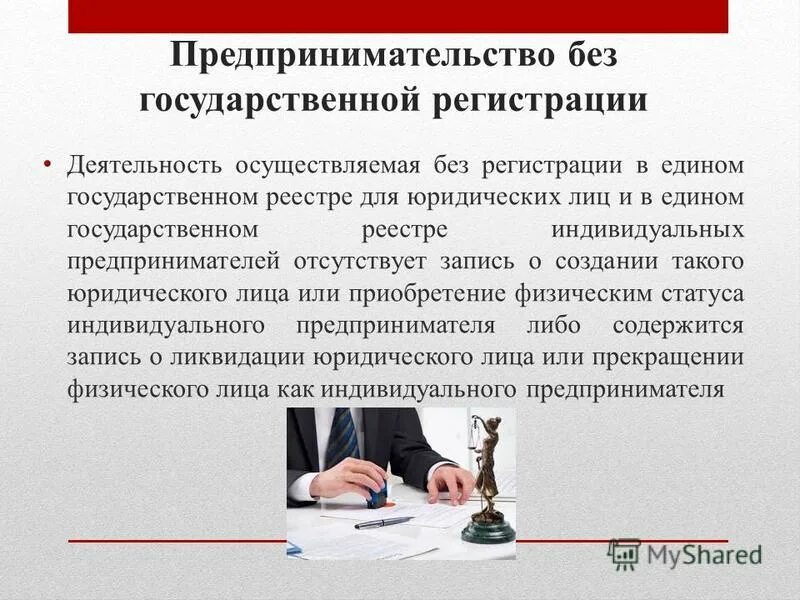 Предпринимательство без государственной регистрации

• Деятельность осуществляемая без регистрации в едином государственном реестре для юридических лиц и в едином государственном реестре индивидуальных предпринимателей отсутствует запись о создании такого юридического лица или приобретение физическим статуса индивидуального предпринимателя либо содержится запись о ликвидации юридического лица или прекращении физического лица как индивидуального предпринимателя

MyShared